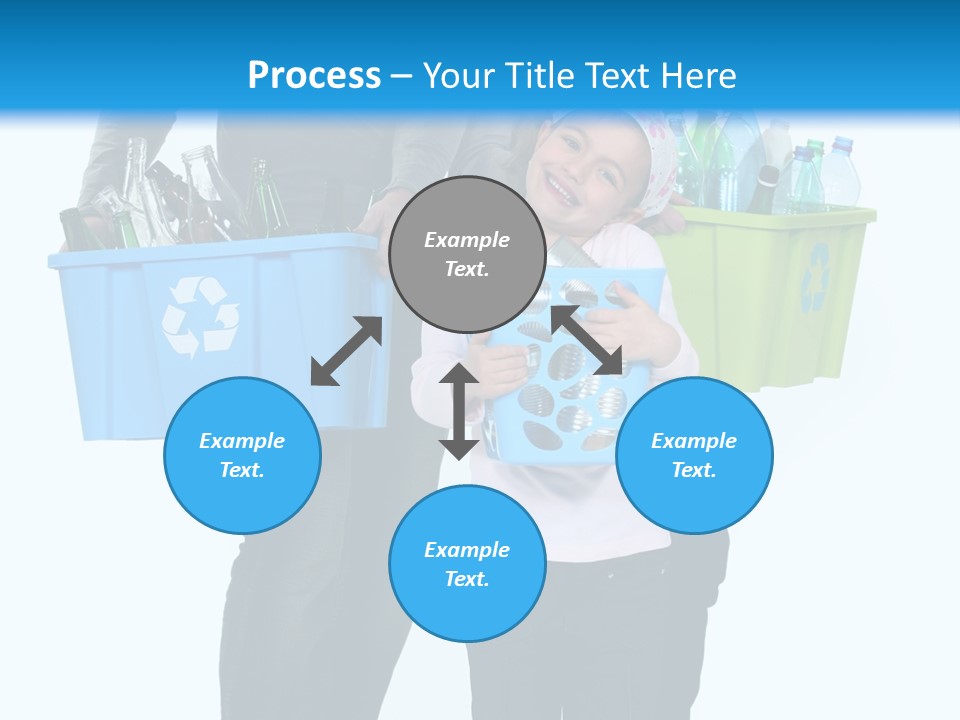 Process – Your Title Text Here

Example Text.

Example Text.

Example Text.

Example Text.